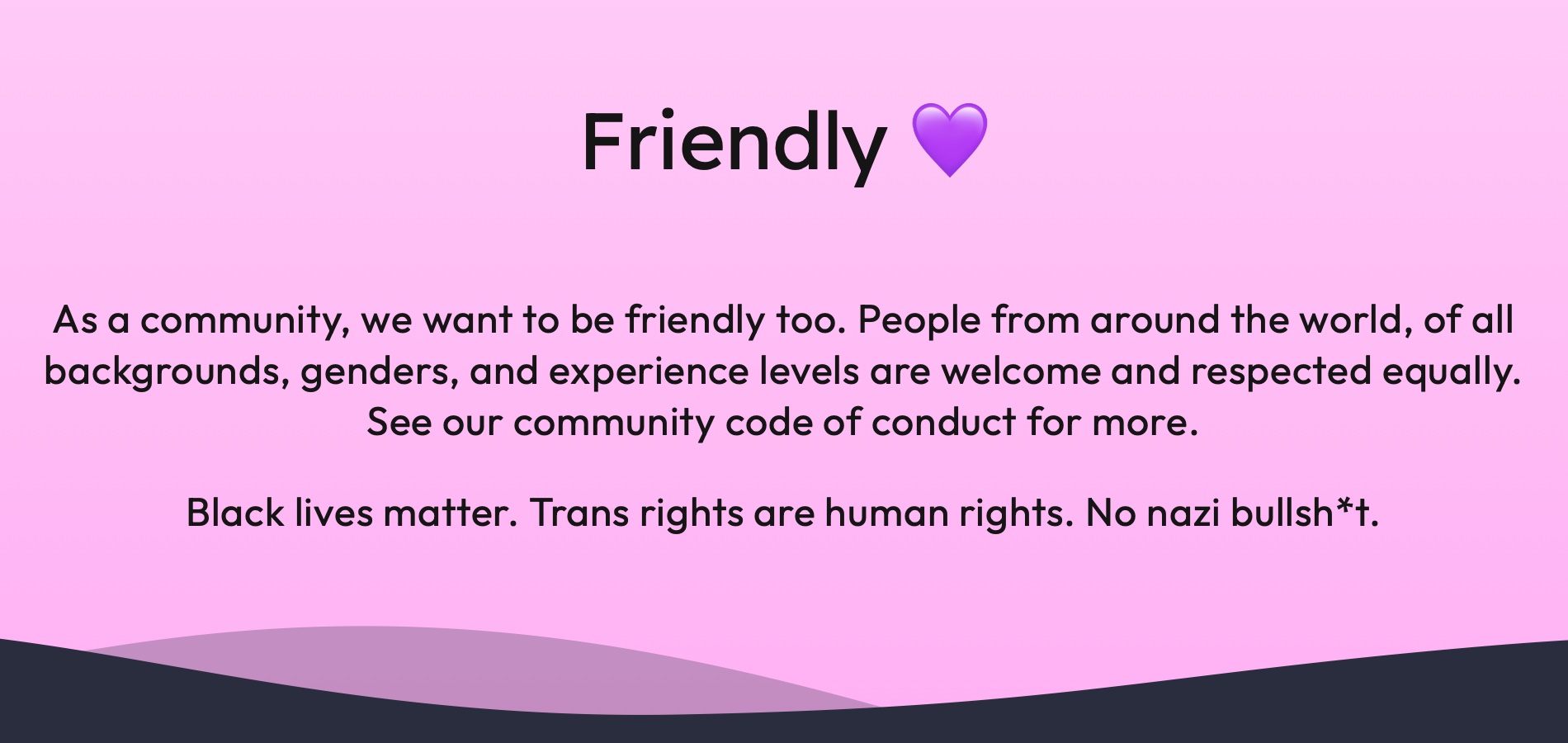 Friendly 💜

As a community, we want to be friendly too. People from around the world, of all backgrounds, genders, and experience levels are welcome and respected equally. See our community code of conduct for more.

Black lives matter. Trans rights are human rights. No nazi bullsh*t.